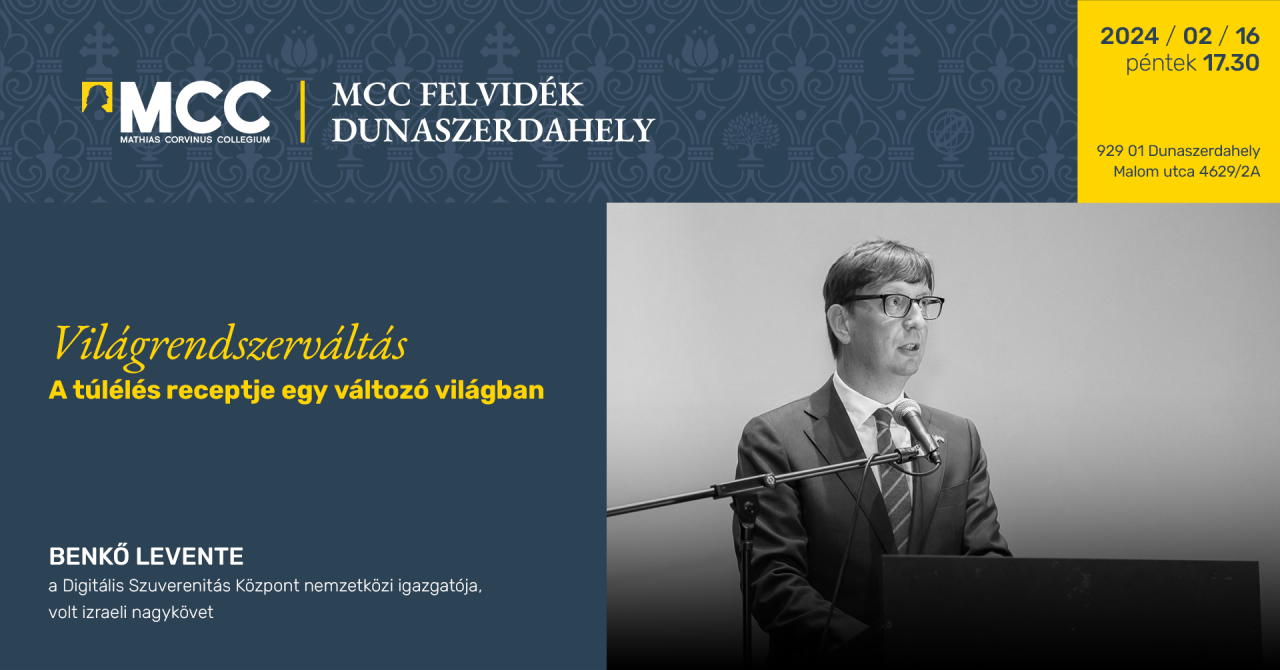 MCC
MATHIAS CORVINUS COLLEGIUM

MCC FELVIDÉK
DUNASZERDAHELY

2024 / 02 / 16
péntek 17.30

929 01 Dunaszerdahely
Malom utca 4629/2A

Világrendszerváltás
A túlélés receptje egy változó világban

BENKŐ LEVENTE
a Digitális Szuverenitás Központ nemzetközi igazgatója, volt izraeli nagykövet